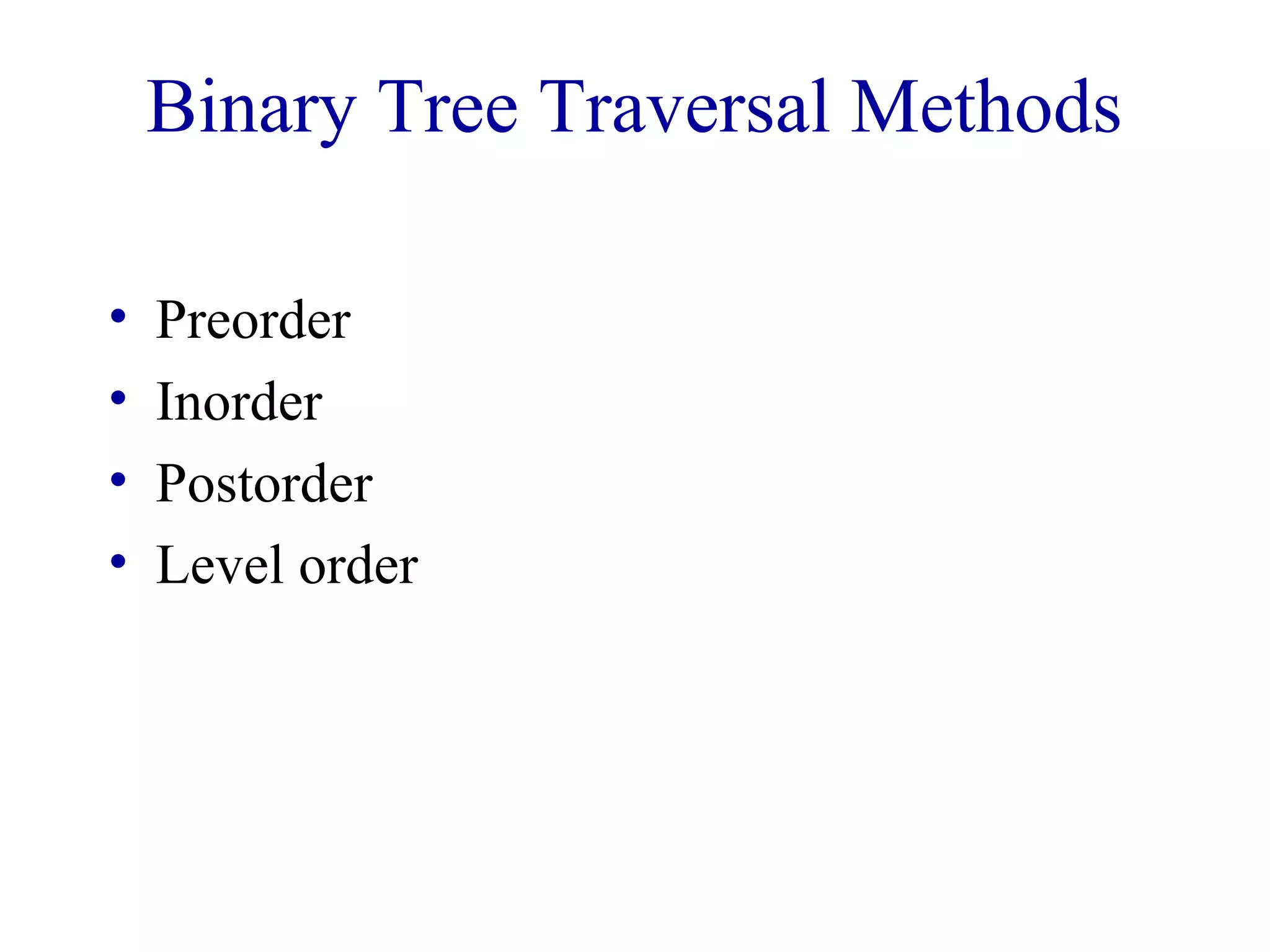 Binary Tree Traversal Methods

• Preorder
• Inorder
• Postorder
• Level order